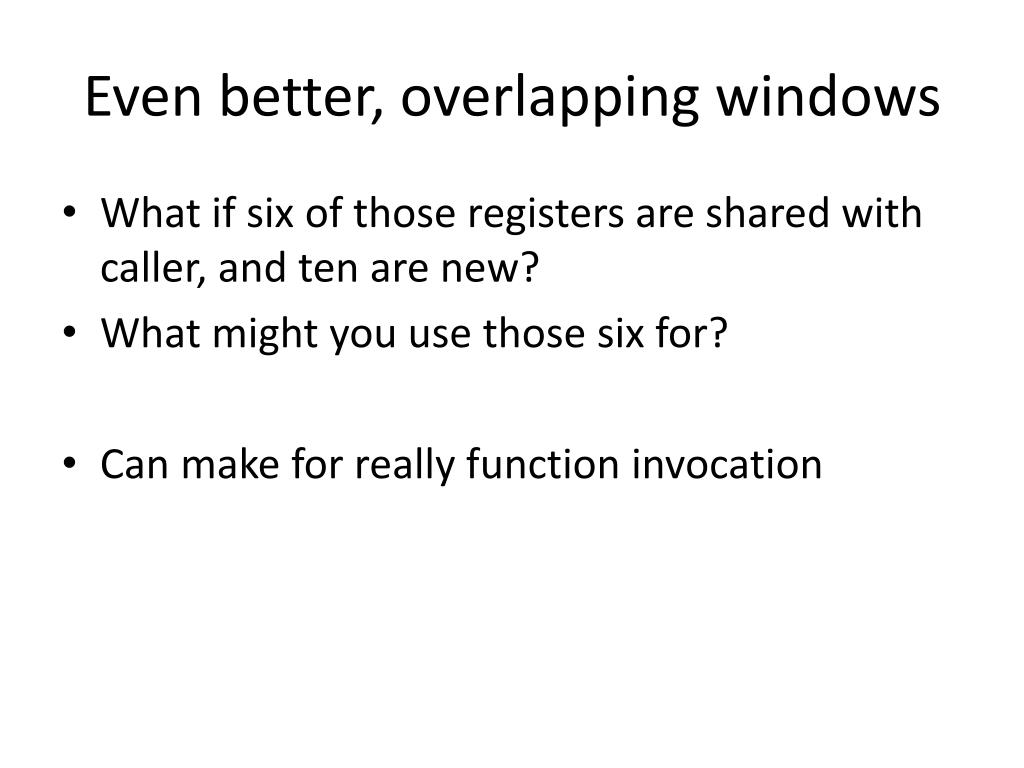 Even better, overlapping windows

• What if six of those registers are shared with caller, and ten are new?
• What might you use those six for?

• Can make for really function invocation